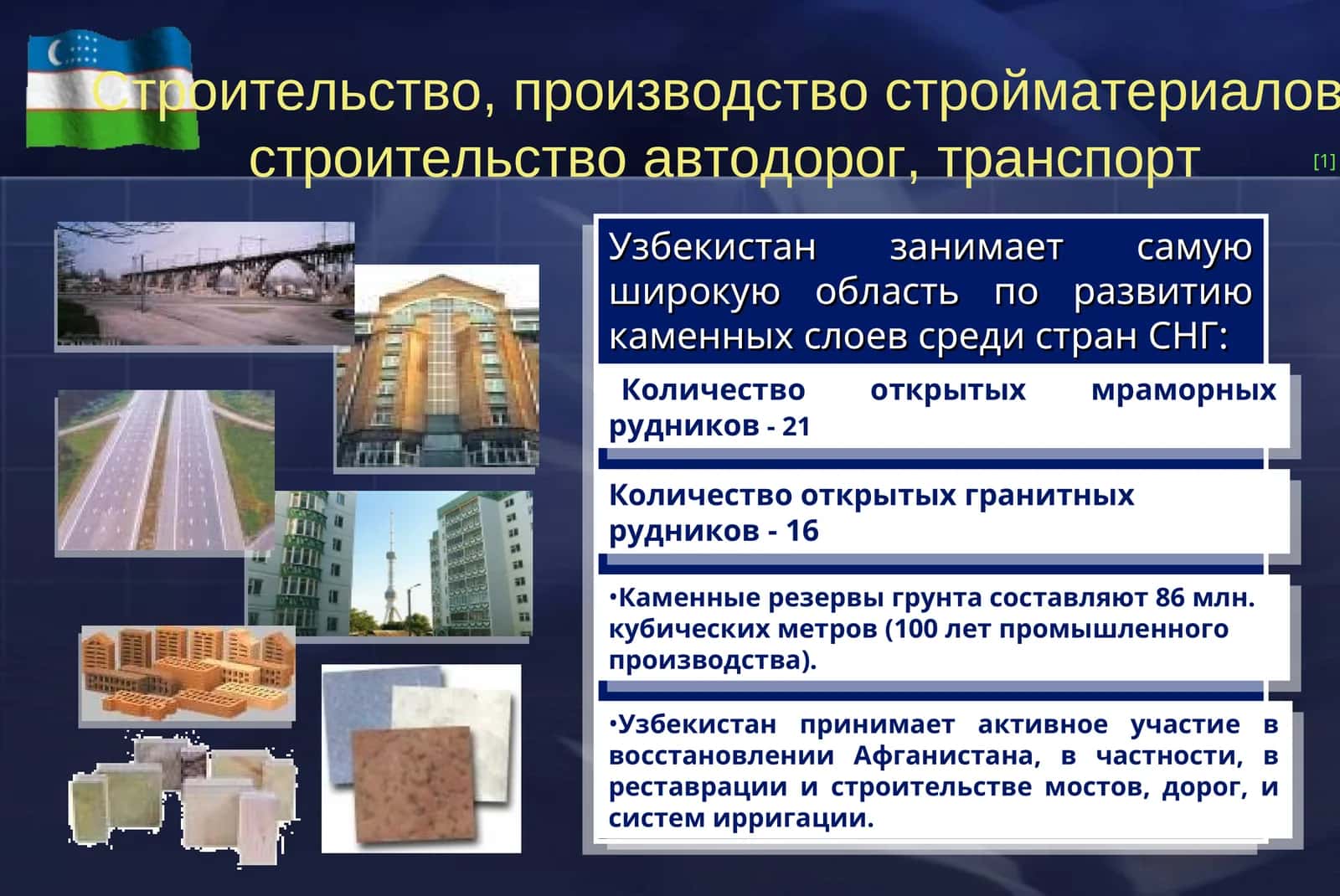 Строительство, производство стройматериалов строительство автодорог, транспорт

[1]

Узбекистан занимает самую широкую область по развитию каменных слоев среди стран СНГ:

Количество открытых мраморных рудников - 21

Количество открытых гранитных рудников - 16

•Каменные резервы грунта составляют 86 млн. кубических метров (100 лет промышленного производства).

•Узбекистан принимает активное участие в восстановлении Афганистана, в частности, в реставрации и строительстве мостов, дорог, и систем ирригации.